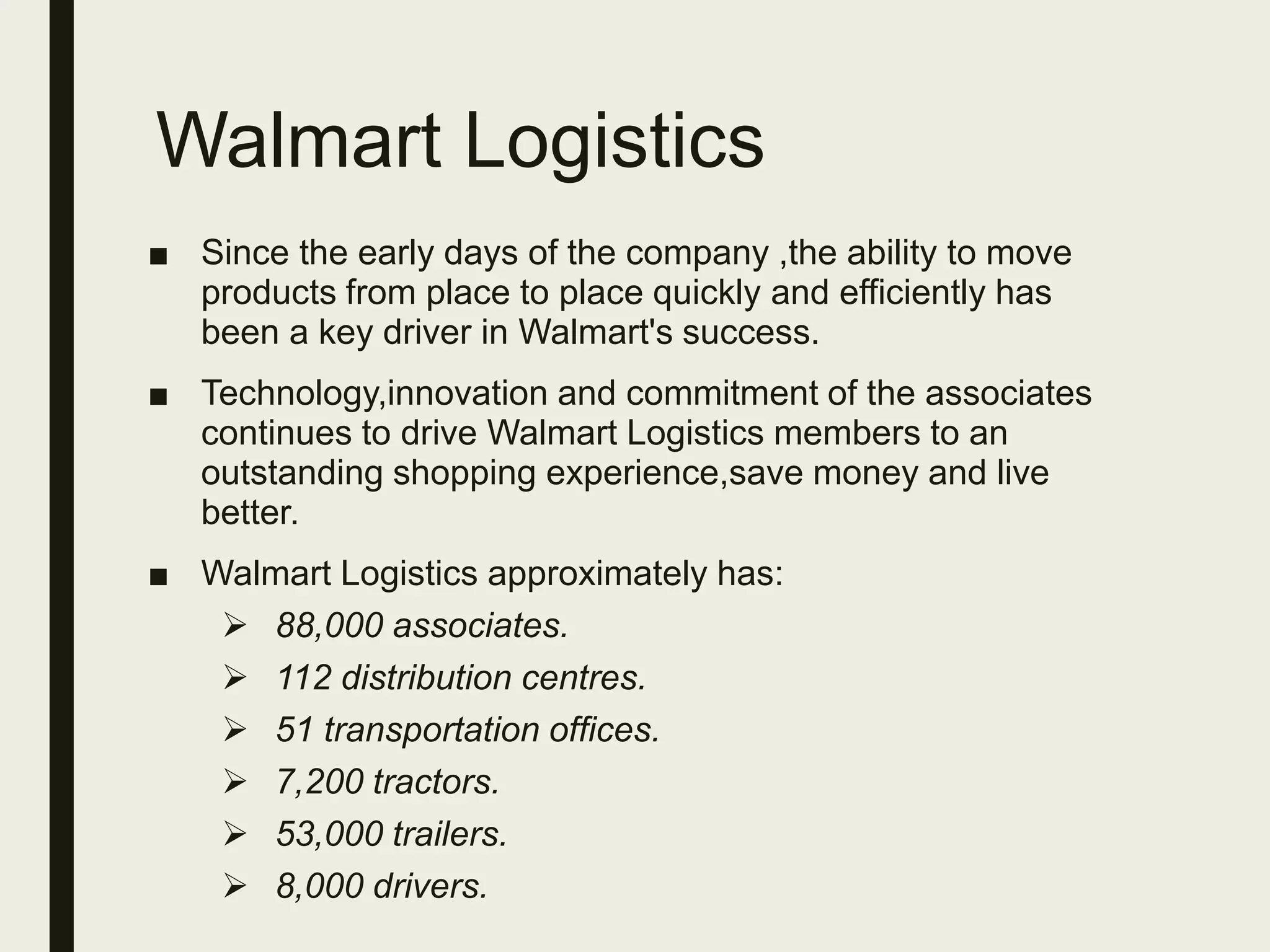 Walmart Logistics

■ Since the early days of the company ,the ability to move products from place to place quickly and efficiently has been a key driver in Walmart's success.

■ Technology,innovation and commitment of the associates continues to drive Walmart Logistics members to an outstanding shopping experience,save money and live better.

■ Walmart Logistics approximately has:

➢ 88,000 associates.

➢ 112 distribution centres.

➢ 51 transportation offices.

➢ 7,200 tractors.

➢ 53,000 trailers.

➢ 8,000 drivers.